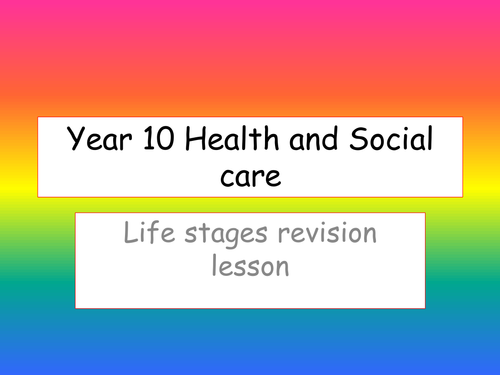 Year 10 Health and Social care

Life stages revision lesson